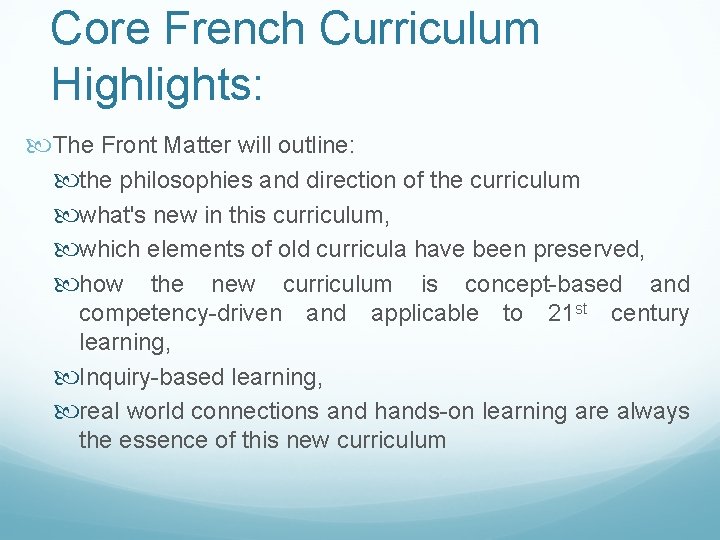 Core French Curriculum Highlights:

The Front Matter will outline:

the philosophies and direction of the curriculum

what's new in this curriculum,

which elements of old curricula have been preserved,

how the new curriculum is concept-based and competency-driven and applicable to 21st century learning,

Inquiry-based learning,

real world connections and hands-on learning are always the essence of this new curriculum